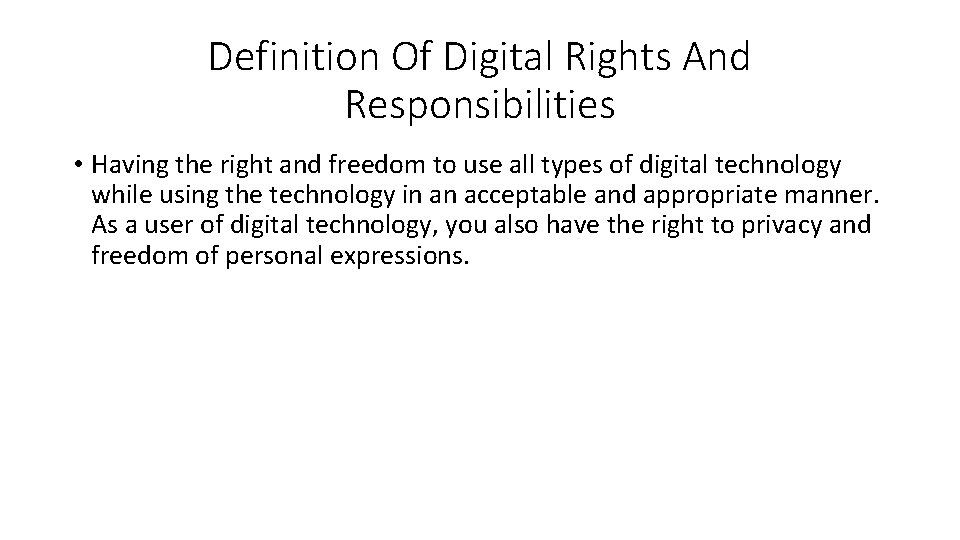 Definition Of Digital Rights And Responsibilities

• Having the right and freedom to use all types of digital technology while using the technology in an acceptable and appropriate manner. As a user of digital technology, you also have the right to privacy and freedom of personal expressions.